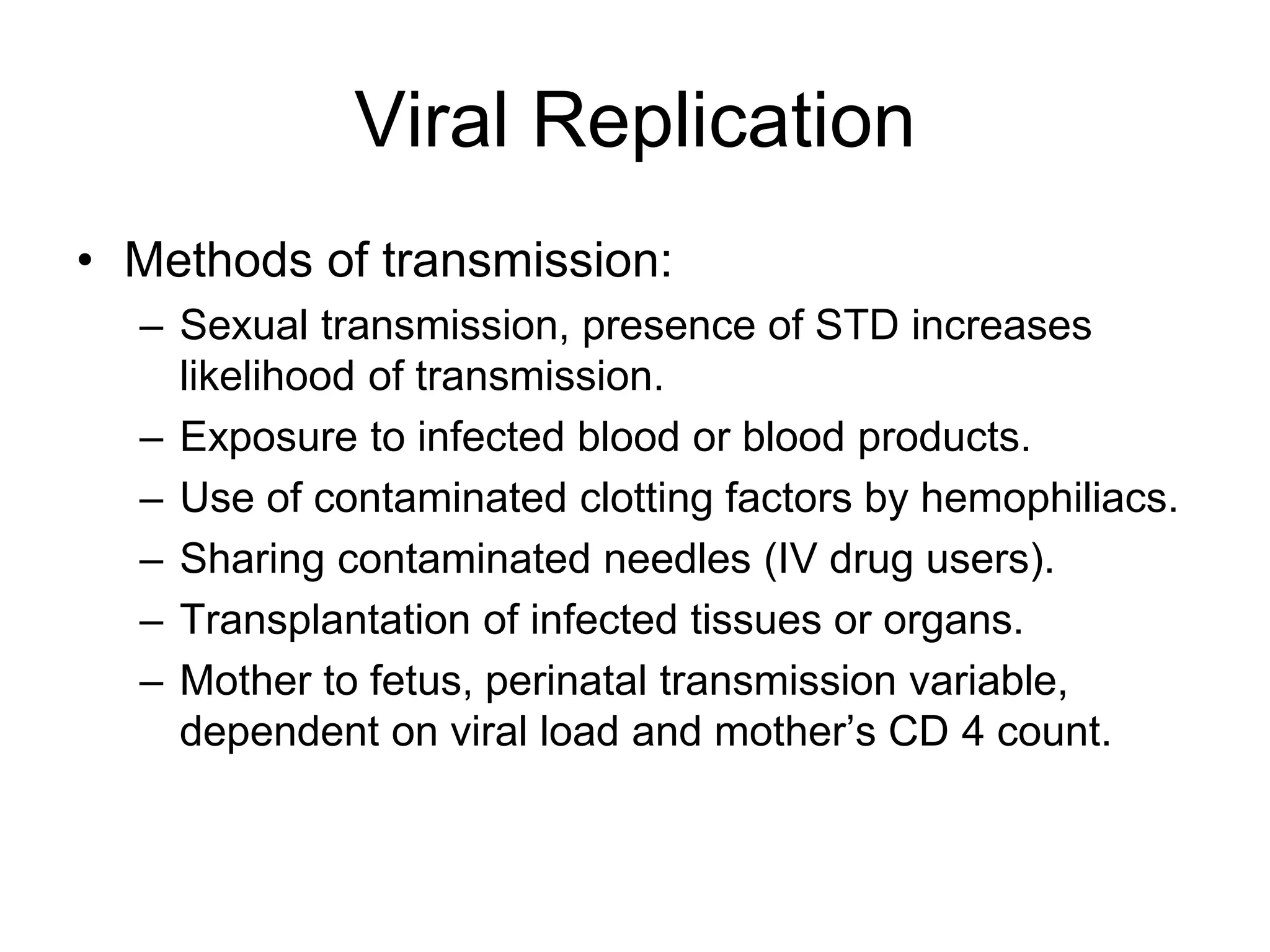 Viral Replication

• Methods of transmission:
 – Sexual transmission, presence of STD increases likelihood of transmission.
 – Exposure to infected blood or blood products.
 – Use of contaminated clotting factors by hemophiliacs.
 – Sharing contaminated needles (IV drug users).
 – Transplantation of infected tissues or organs.
 – Mother to fetus, perinatal transmission variable, dependent on viral load and mother’s CD 4 count.